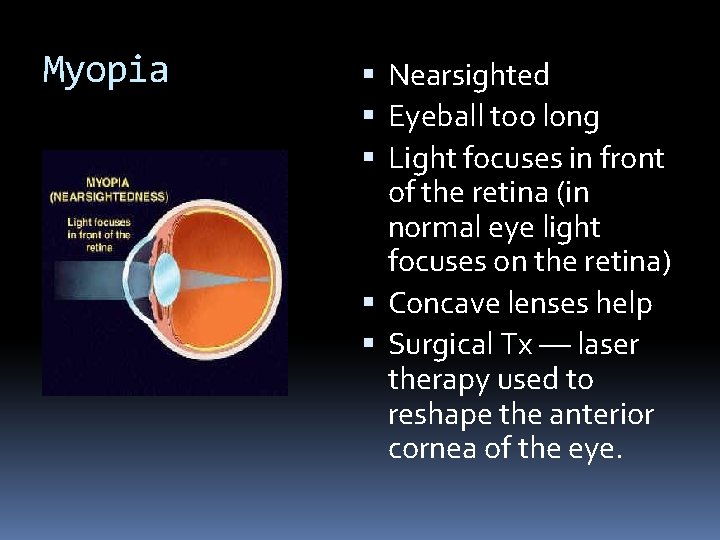 Myopia

MYOPIA
(NEARSIGHTEDNESS)
Light focuses in front of the retina

- Nearsighted
- Eyeball too long
- Light focuses in front of the retina (in normal eye light focuses on the retina)
- Concave lenses help
- Surgical Tx — laser therapy used to reshape the anterior cornea of the eye.